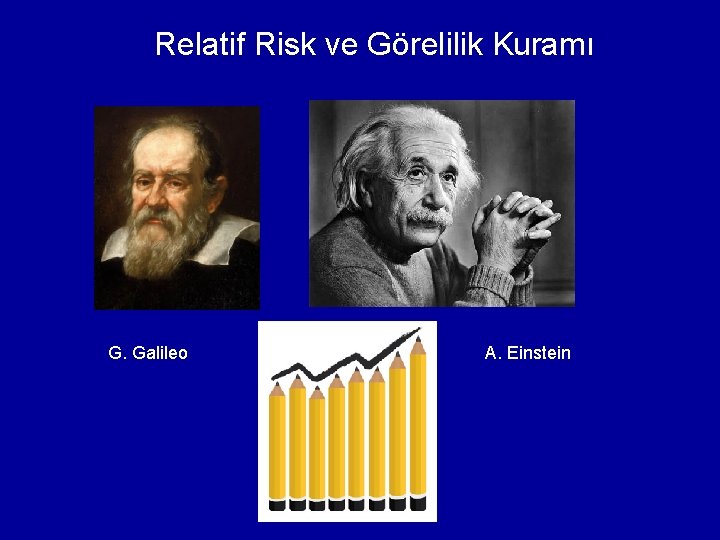 Relatif Risk ve Görelilik Kuramı

G. Galileo

A. Einstein